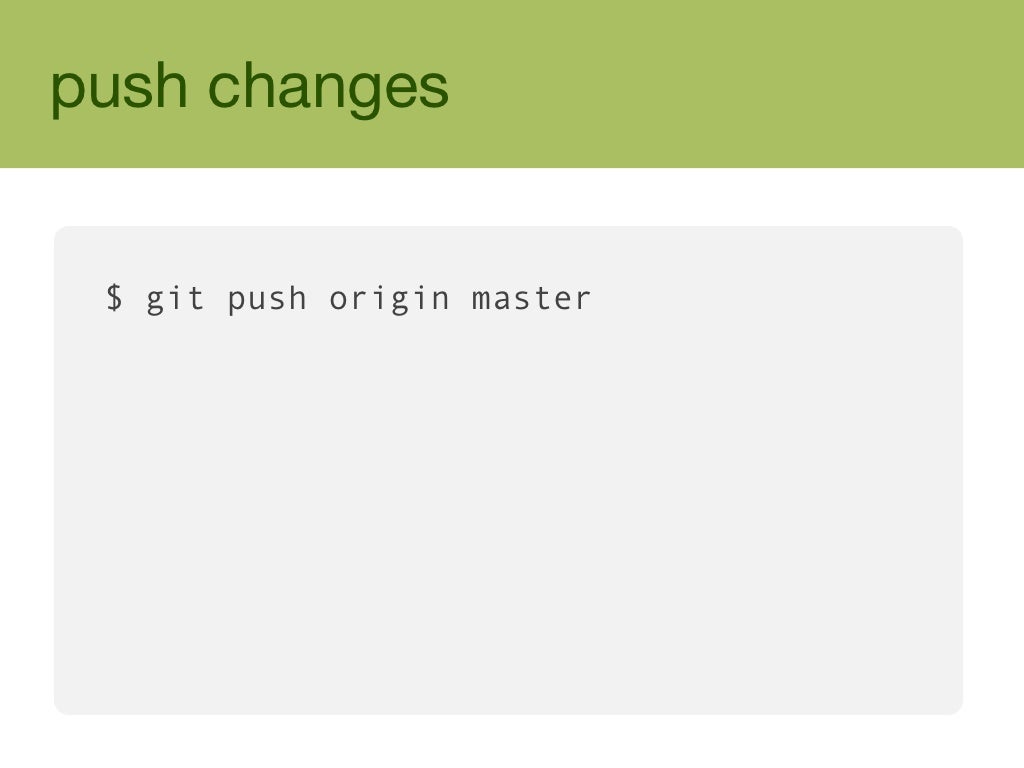 push changes

$ git push origin master